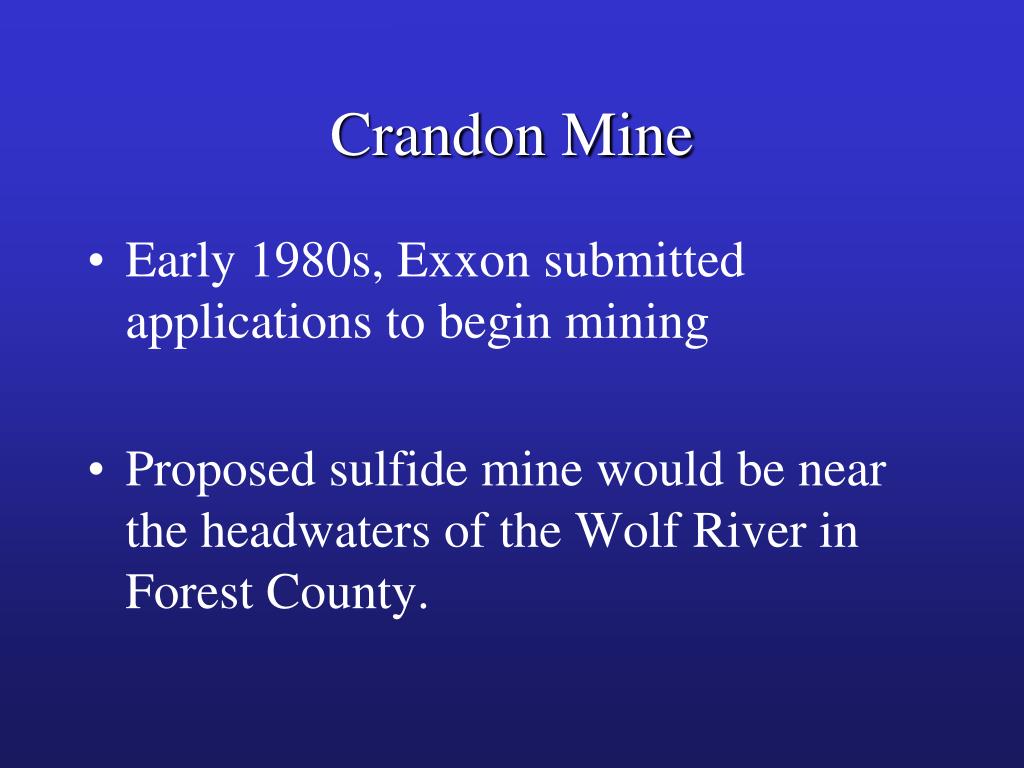 Crandon Mine

• Early 1980s, Exxon submitted applications to begin mining

• Proposed sulfide mine would be near the headwaters of the Wolf River in Forest County.